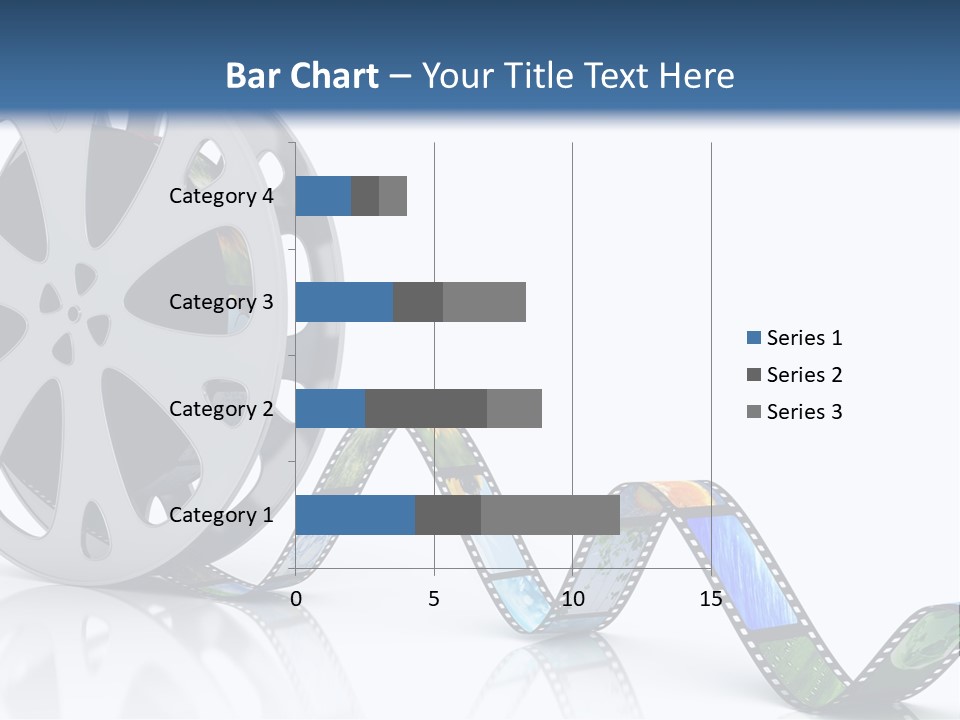 Bar Chart – Your Title Text Here

Category 4
Category 3
Category 2
Category 1

0
5
10
15

Series 1
Series 2
Series 3